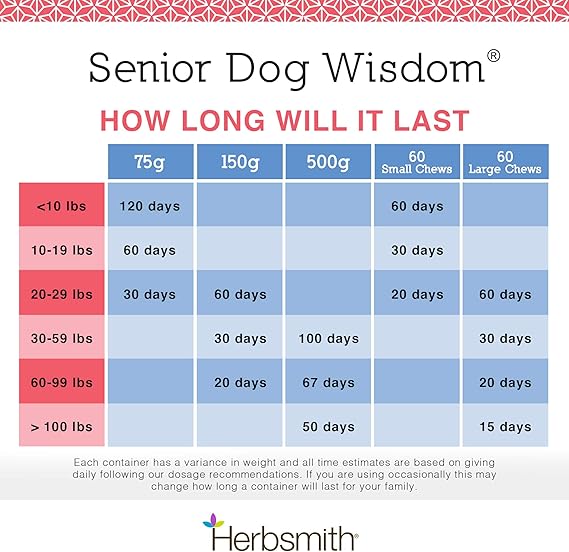 Senior Dog Wisdom®

HOW LONG WILL IT LAST

| | 75g | 150g | 500g | 60 Small Chews | 60 Large Chews |
|---|---|---|---|---|---|
| <10 lbs | 120 days | | | 60 days | |
| 10-19 lbs | 60 days | | | 30 days | |
| 20-29 lbs | 30 days | 60 days | | 20 days | 60 days |
| 30-59 lbs | | 30 days | 100 days | | 30 days |
| 60-99 lbs | | 20 days | 67 days | | 20 days |
| > 100 lbs | | | 50 days | | 15 days |

Each container has a variance in weight and all time estimates are based on giving daily following our dosage recommendations. If you are using occasionally this may change how long a container will last for your family.

Herbsmith®